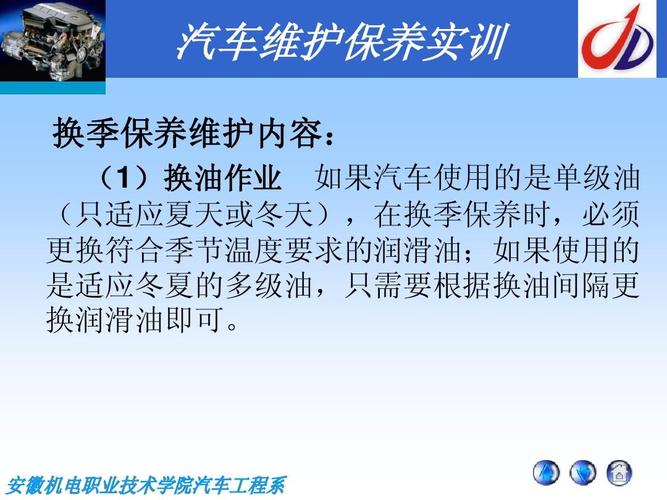 汽车维护保养实训

换季保养维护内容：

（1）换油作业　如果汽车使用的是单级油（只适应夏天或冬天），在换季保养时，必须更换符合季节温度要求的润滑油；如果使用的是适应冬夏的多级油，只需要根据换油间隔更换润滑油即可。

安徽机电职业技术学院汽车工程系